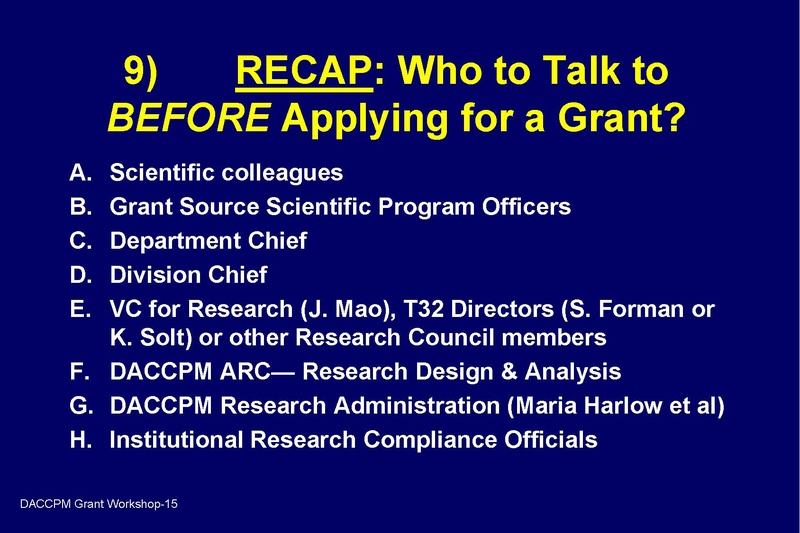 9) RECAP: Who to Talk to BEFORE Applying for a Grant?

A. Scientific colleagues
B. Grant Source Scientific Program Officers
C. Department Chief
D. Division Chief
E. VC for Research (J. Mao), T32 Directors (S. Forman or K. Solt) or other Research Council members
F. DACCPM ARC— Research Design & Analysis
G. DACCPM Research Administration (Maria Harlow et al)
H. Institutional Research Compliance Officials

DACCPM Grant Workshop-15